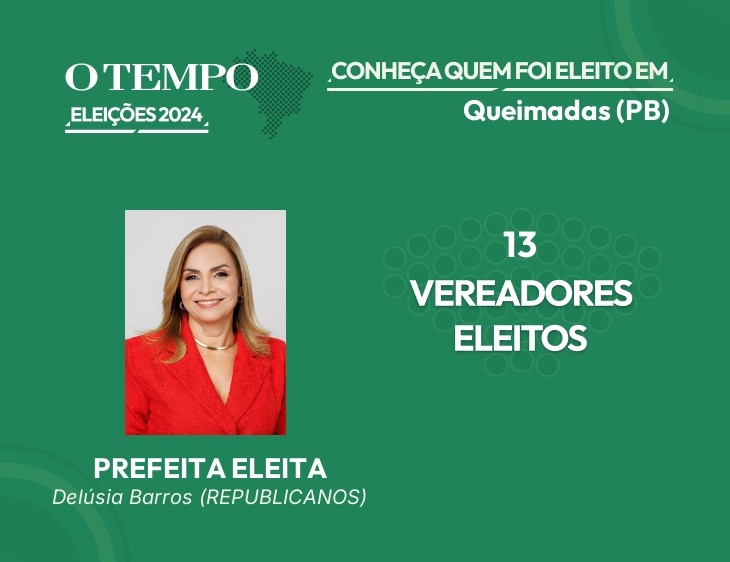 O TEMPO
ELEIÇÕES 2024

CONHEÇA QUEM FOI ELEITO EM
Queimadas (PB)

13
VEREADORES
ELEITOS

PREFEITA ELEITA
Delúsia Barros (REPUBLICANOS)